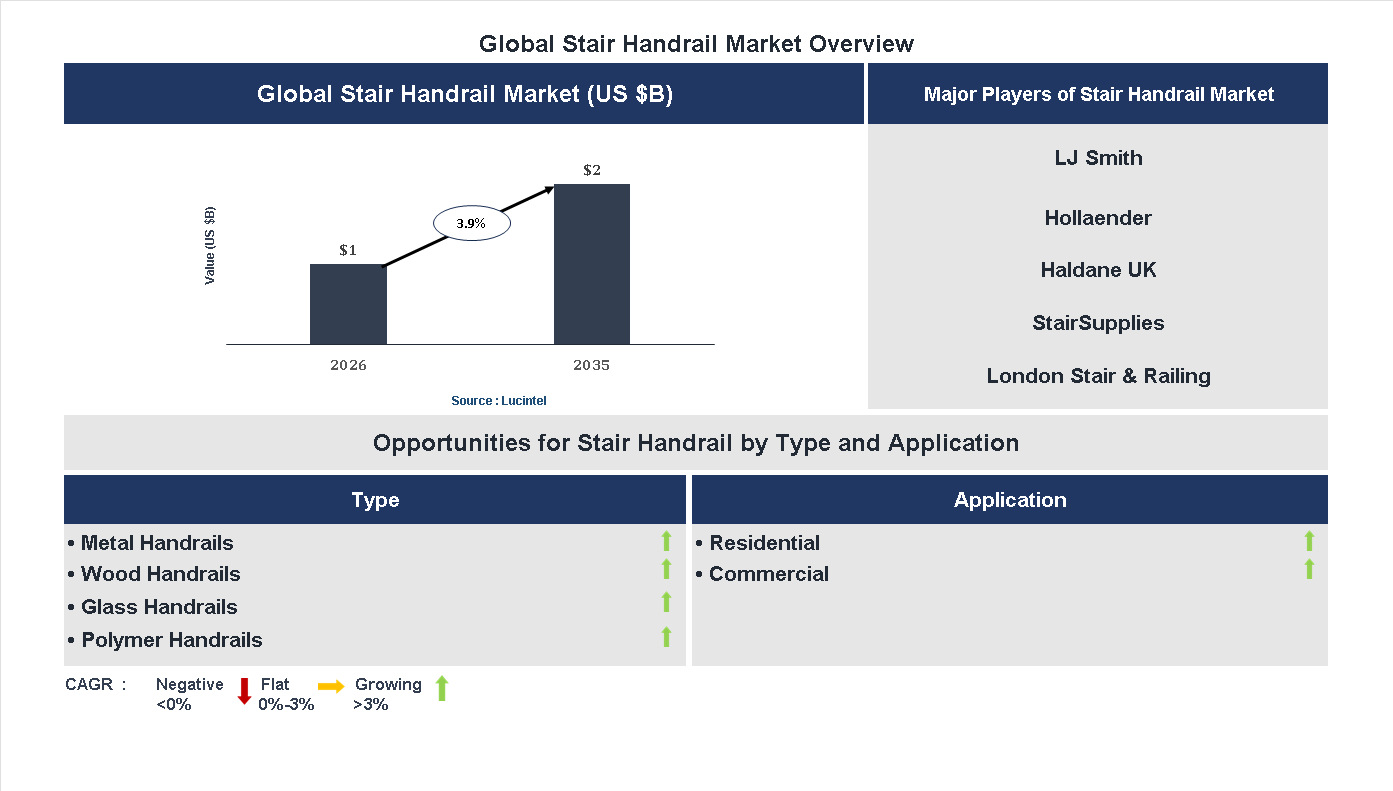 Global Stair Handrail Market Overview

Global Stair Handrail Market (US $B)

Value (US $B)

$1

3.9%

$2

2026

2035

Source : Lucintel

Major Players of Stair Handrail Market

LJ Smith

Hollaender

Haldane UK

StairSupplies

London Stair & Railing

Opportunities for Stair Handrail by Type and Application

Type

• Metal Handrails
• Wood Handrails
• Glass Handrails
• Polymer Handrails

Application

• Residential
• Commercial

CAGR : Negative <0% Flat 0%-3% Growing >3%